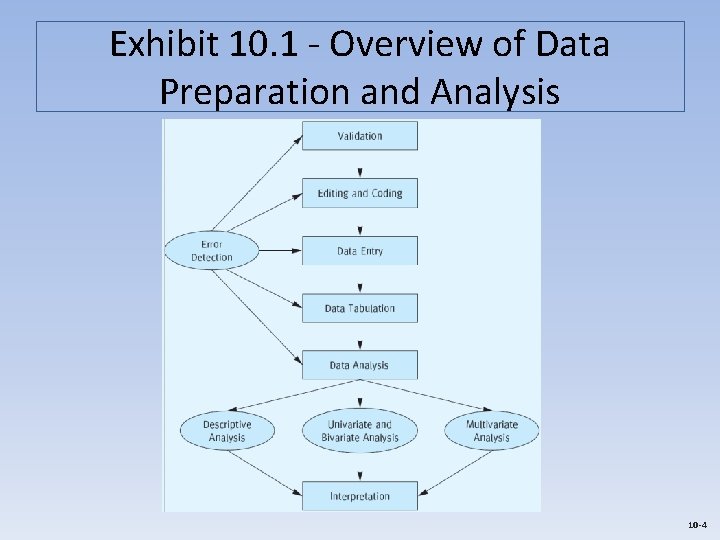 Exhibit 10.1 - Overview of Data Preparation and Analysis

Validation

Editing and Coding

Error Detection

Data Entry

Data Tabulation

Data Analysis

Descriptive Analysis

Univariate and Bivariate Analysis

Multivariate Analysis

Interpretation

10-4